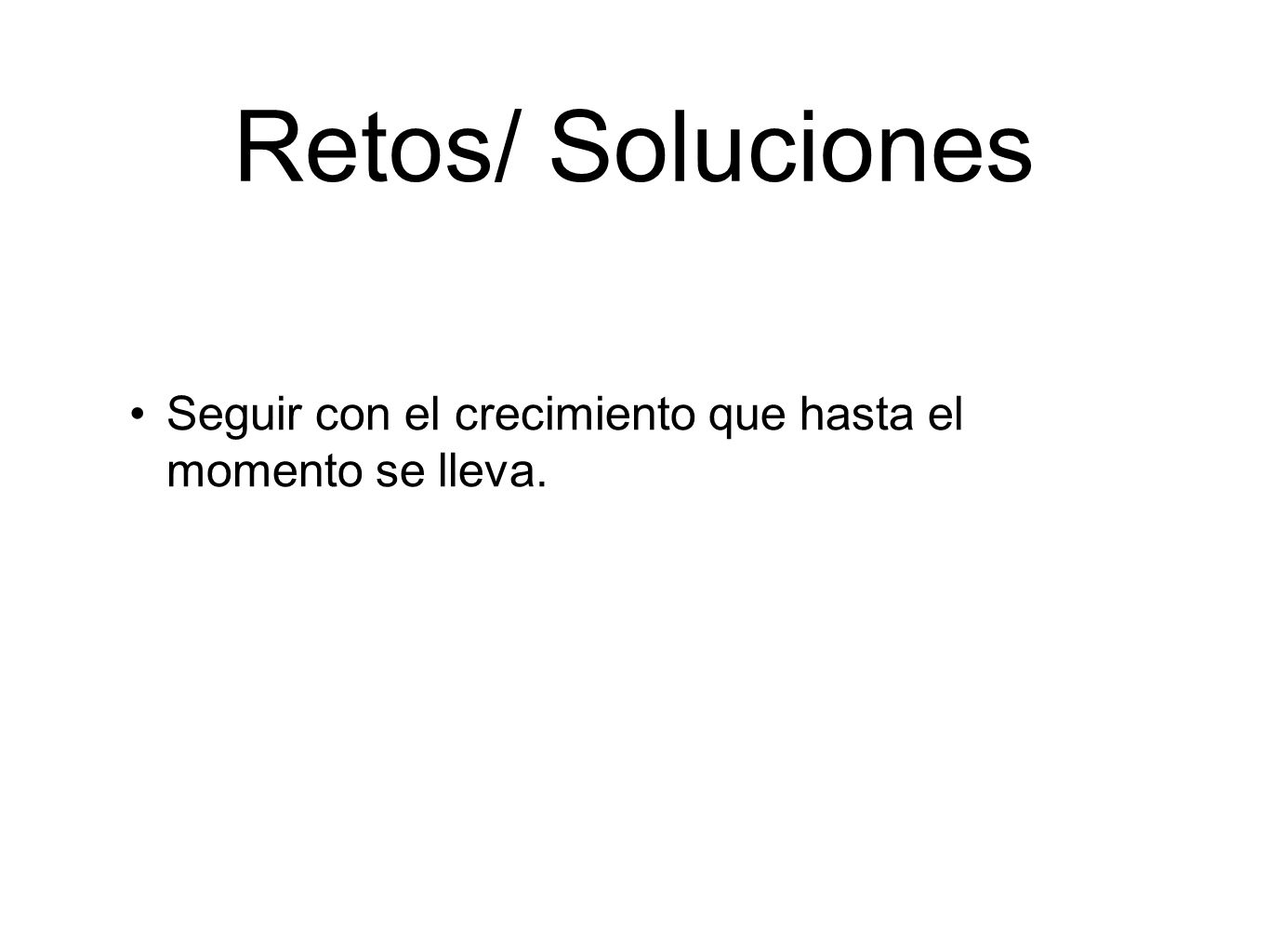 Retos/ Soluciones

• Seguir con el crecimiento que hasta el momento se lleva.